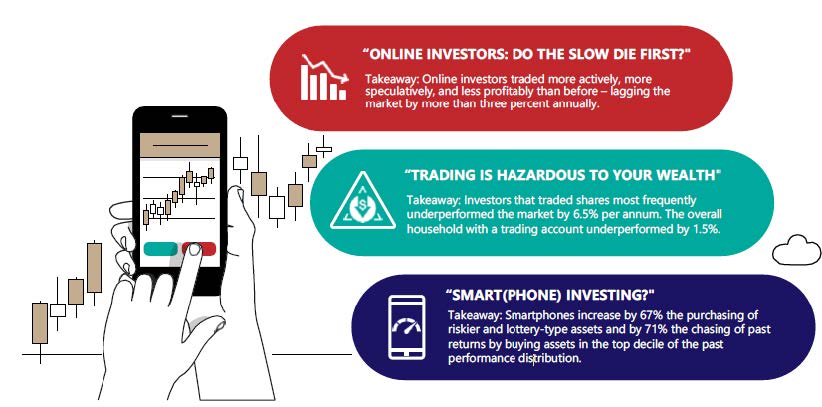 "ONLINE INVESTORS: DO THE SLOW DIE FIRST?"

Takeaway: Online investors traded more actively, more speculatively, and less profitably than before – lagging the market by more than three percent annually.

"TRADING IS HAZARDOUS TO YOUR WEALTH"

Takeaway: Investors that traded shares most frequently underperformed the market by 6.5% per annum. The overall household with a trading account underperformed by 1.5%.

"SMART(PHONE) INVESTING?"

Takeaway: Smartphones increase by 67% the purchasing of riskier and lottery-type assets and by 71% the chasing of past returns by buying assets in the top decile of the past performance distribution.